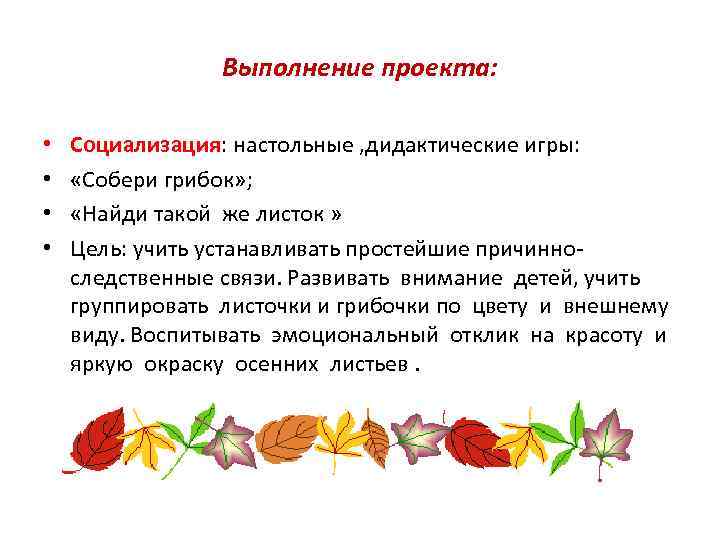 Выполнение проекта:

• Социализация: настольные ,дидактические игры:
• «Собери грибок»;
• «Найди такой же листок »
• Цель: учить устанавливать простейшие причинно-следственные связи. Развивать внимание детей, учить группировать листочки и грибочки по цвету и внешнему виду. Воспитывать эмоциональный отклик на красоту и яркую окраску осенних листьев .